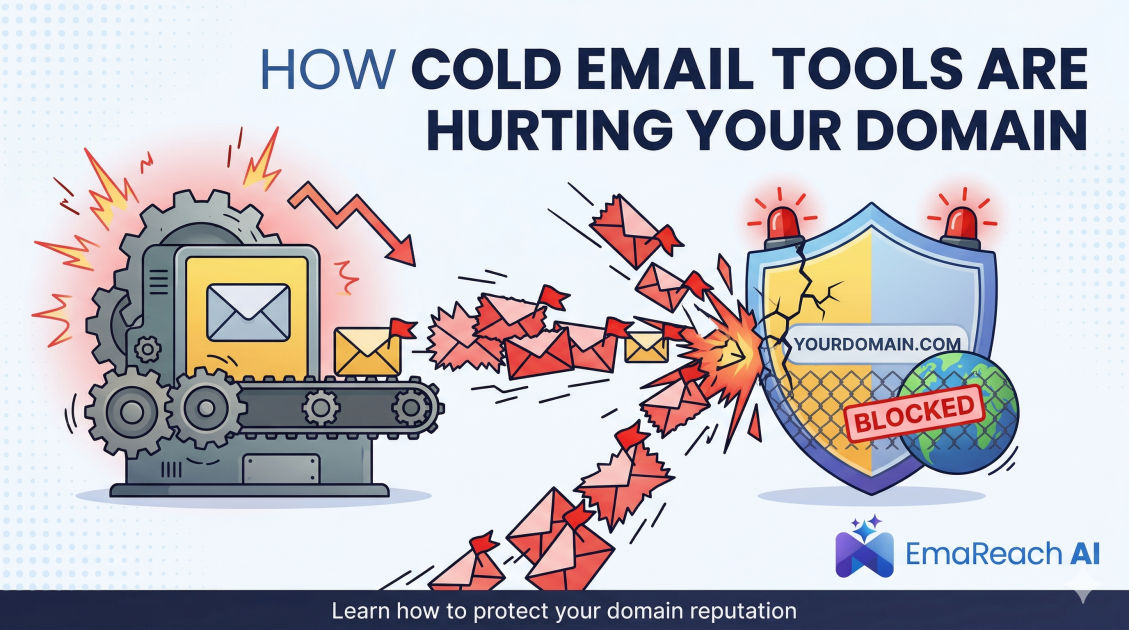 HOW COLD EMAIL TOOLS ARE HURTING YOUR DOMAIN

YOURDOMAIN.COM

BLOCKED

EmaReach AI

Learn how to protect your domain reputation